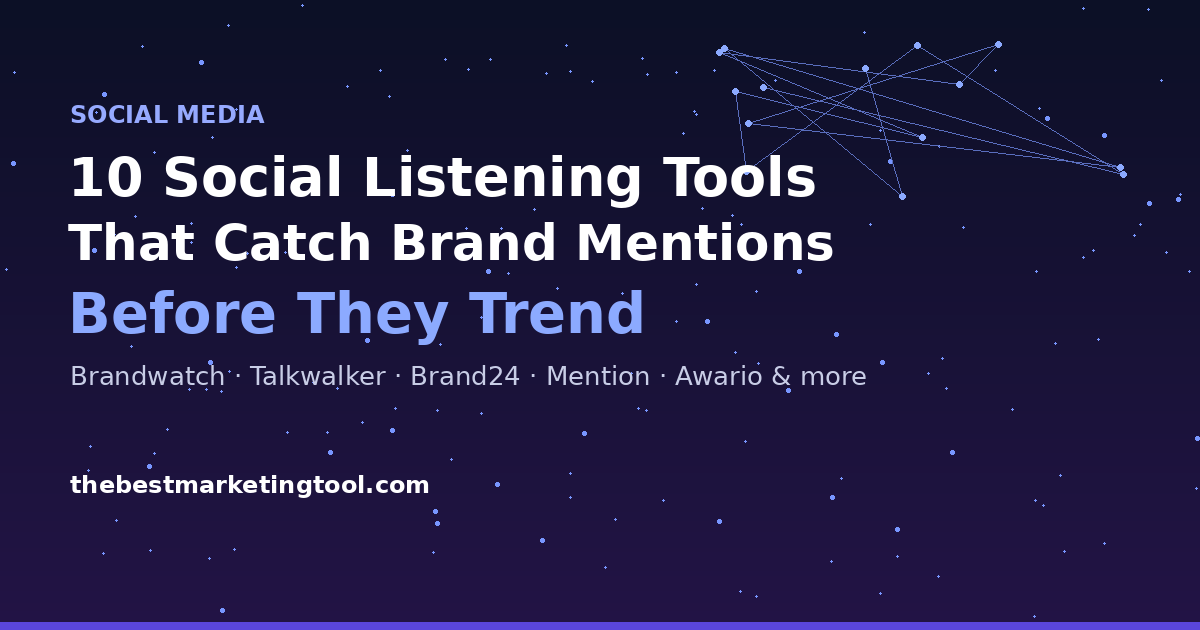 SOCIAL MEDIA

10 Social Listening Tools
That Catch Brand Mentions
Before They Trend

Brandwatch · Talkwalker · Brand24 · Mention · Awario & more

thebestmarketingtool.com